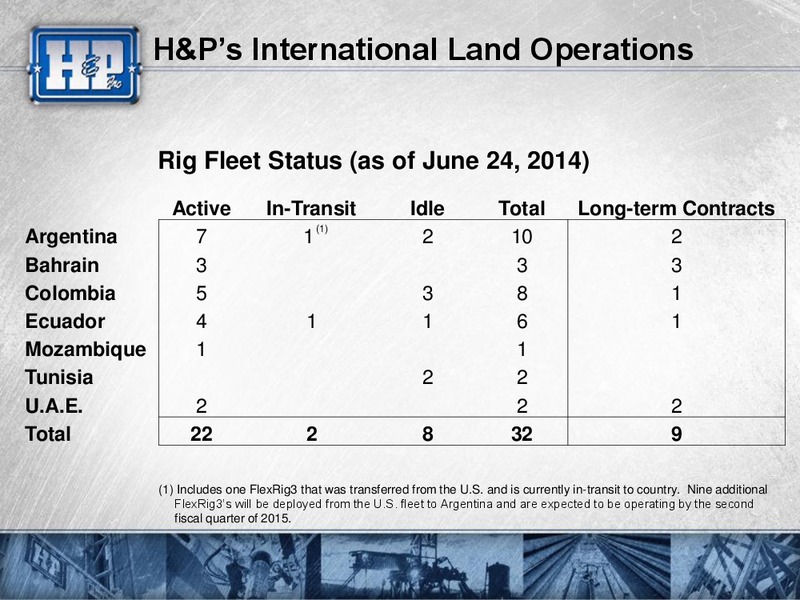 H&P Inc

H&P's International Land Operations

Rig Fleet Status (as of June 24, 2014)

| | Active | In-Transit | Idle | Total | Long-term Contracts |
|---|---|---|---|---|---|
| Argentina | 7 | 1 $^{(1)}$ | 2 | 10 | 2 |
| Bahrain | 3 | | | 3 | 3 |
| Colombia | 5 | | 3 | 8 | 1 |
| Ecuador | 4 | 1 | 1 | 6 | 1 |
| Mozambique | 1 | | | 1 | |
| Tunisia | | | 2 | 2 | |
| U.A.E. | 2 | | | 2 | 2 |
| Total | 22 | 2 | 8 | 32 | 9 |

(1) Includes one FlexRig3 that was transferred from the U.S. and is currently in-transit to country. Nine additional FlexRig3's will be deployed from the U.S. fleet to Argentina and are expected to be operating by the second fiscal quarter of 2015.

H&P